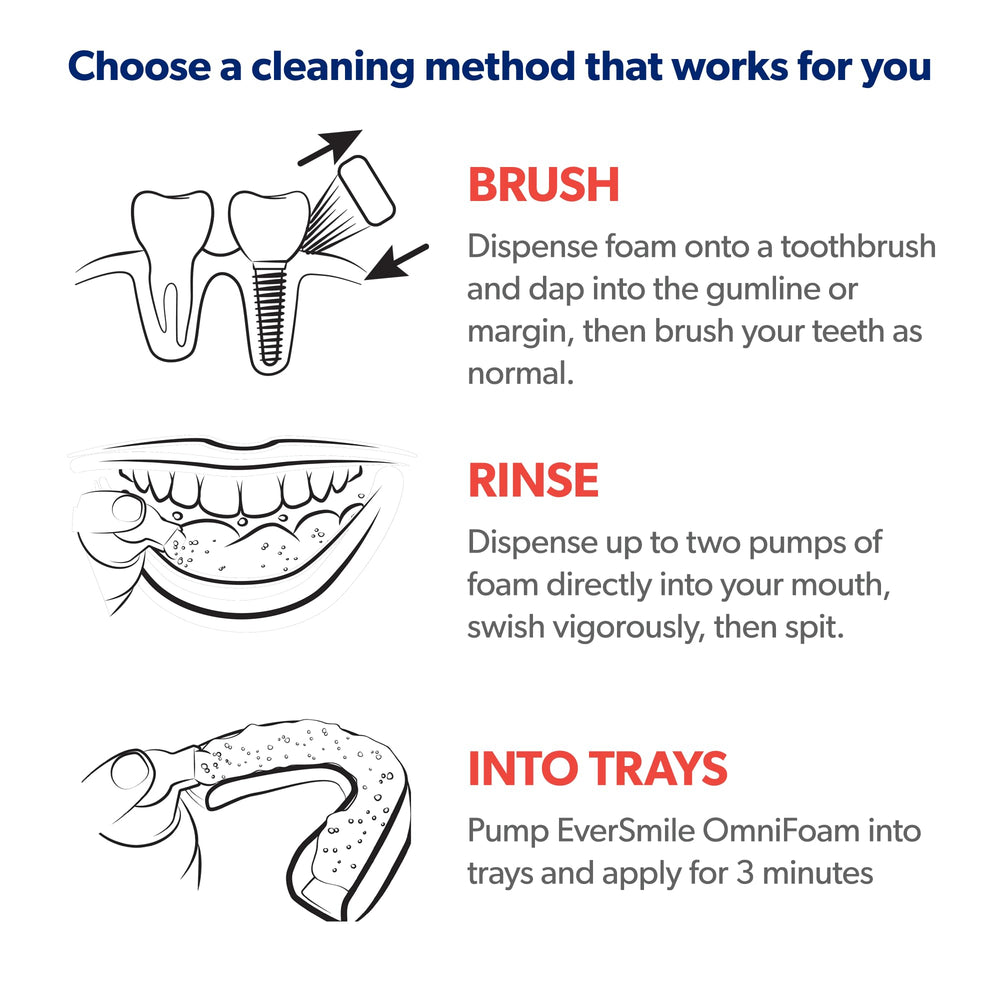 Choose a cleaning method that works for you

BRUSH

Dispense foam onto a toothbrush and dap into the gumline or margin, then brush your teeth as normal.

RINSE

Dispense up to two pumps of foam directly into your mouth, swish vigorously, then spit.

INTO TRAYS

Pump EverSmile OmniFoam into trays and apply for 3 minutes